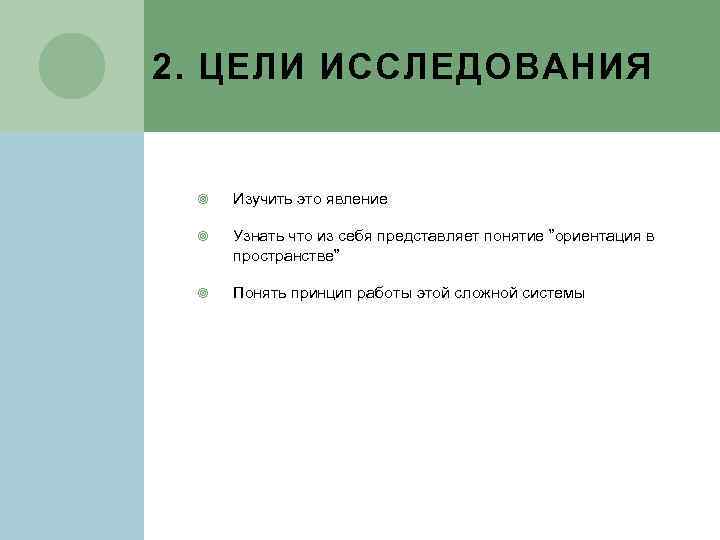 2. ЦЕЛИ ИССЛЕДОВАНИЯ

Изучить это явление

Узнать что из себя представляет понятие "ориентация в пространстве"

Понять принцип работы этой сложной системы